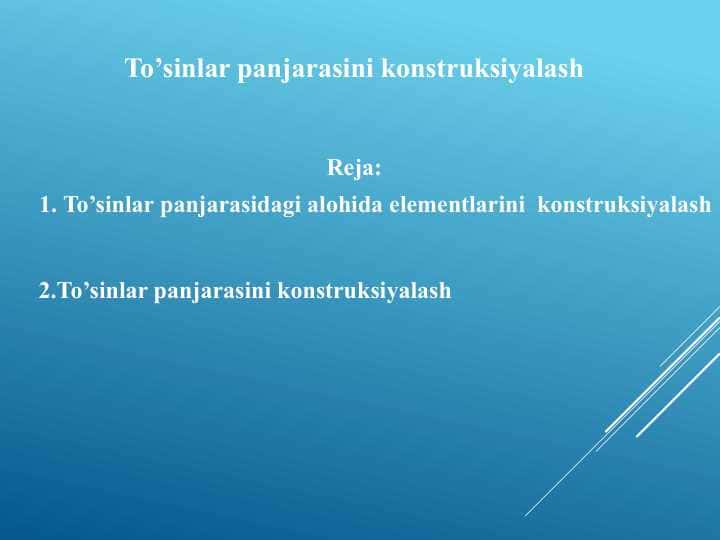 To’sinlar panjarasini konstruksiyalash

Reja:

1. To’sinlar panjarasidagi alohida elementlarini konstruksiyalash

2.To’sinlar panjarasini konstruksiyalash